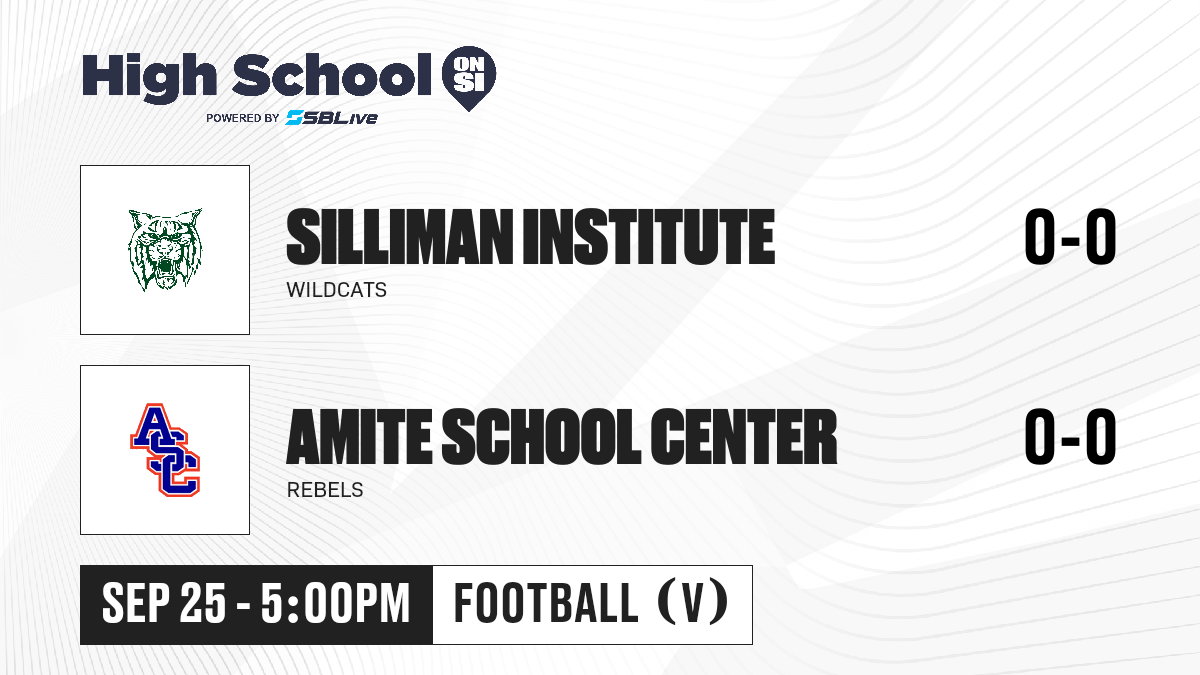 High School ON SI
POWERED BY SBLive

SILLIMAN INSTITUTE
WILDCATS
0-0

ASC
AMITE SCHOOL CENTER
REBELS
0-0

SEP 25 - 5:00PM
FOOTBALL (V)